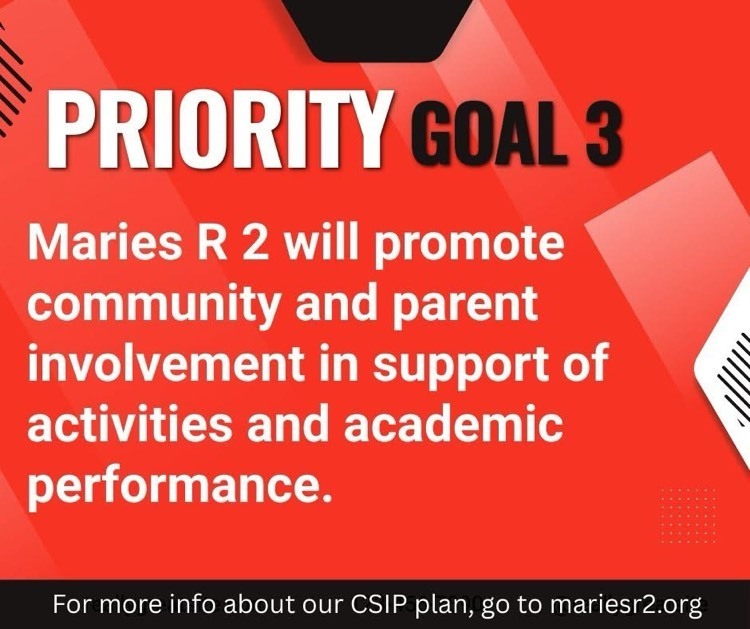 PRIORITY GOAL 3

Maries R 2 will promote community and parent involvement in support of activities and academic performance.

For more info about our CSIP plan, go to mariesr2.org